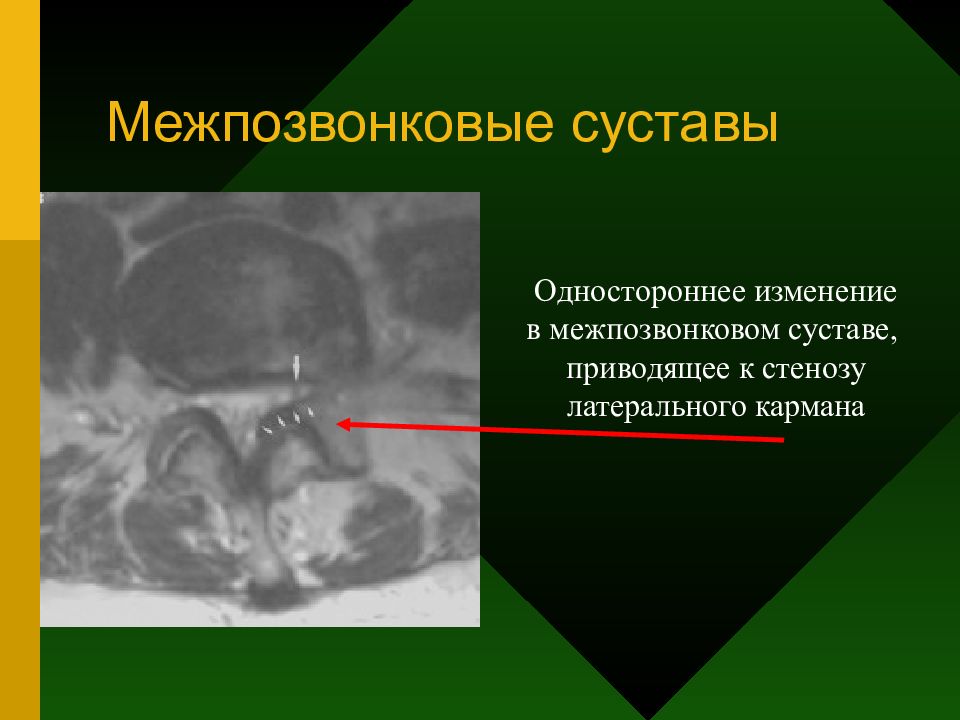 Межпозвонковые суставы

Одностороннее изменение в межпозвонковом суставе, приводящее к стенозу латерального кармана